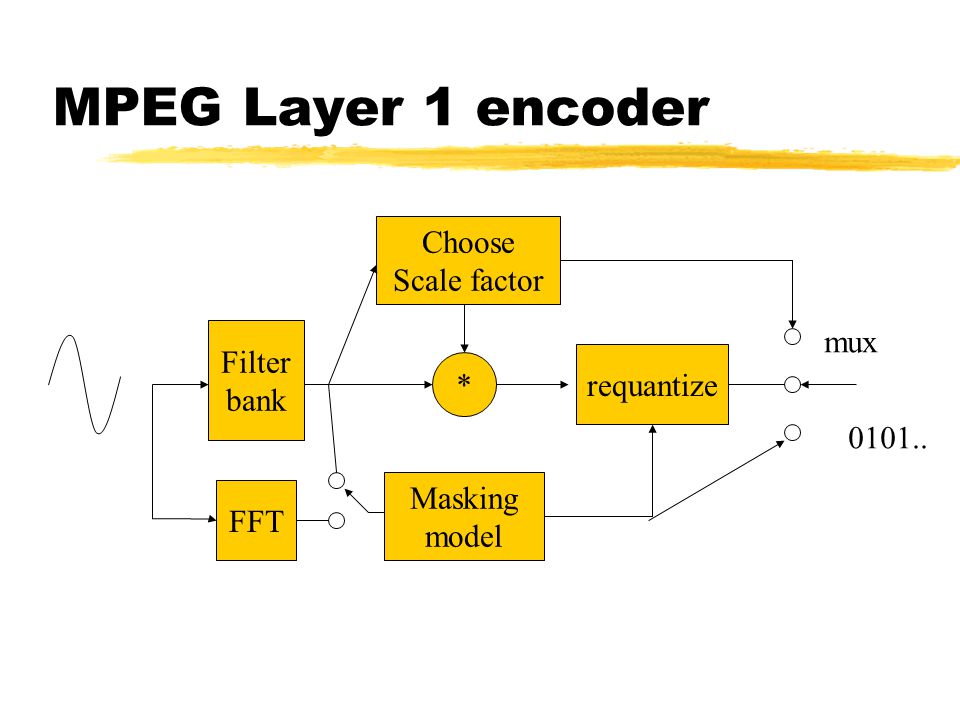 MPEG Layer 1 encoder

Choose Scale factor

Filter bank

*

requantize

mux

0101..

FFT

Masking model